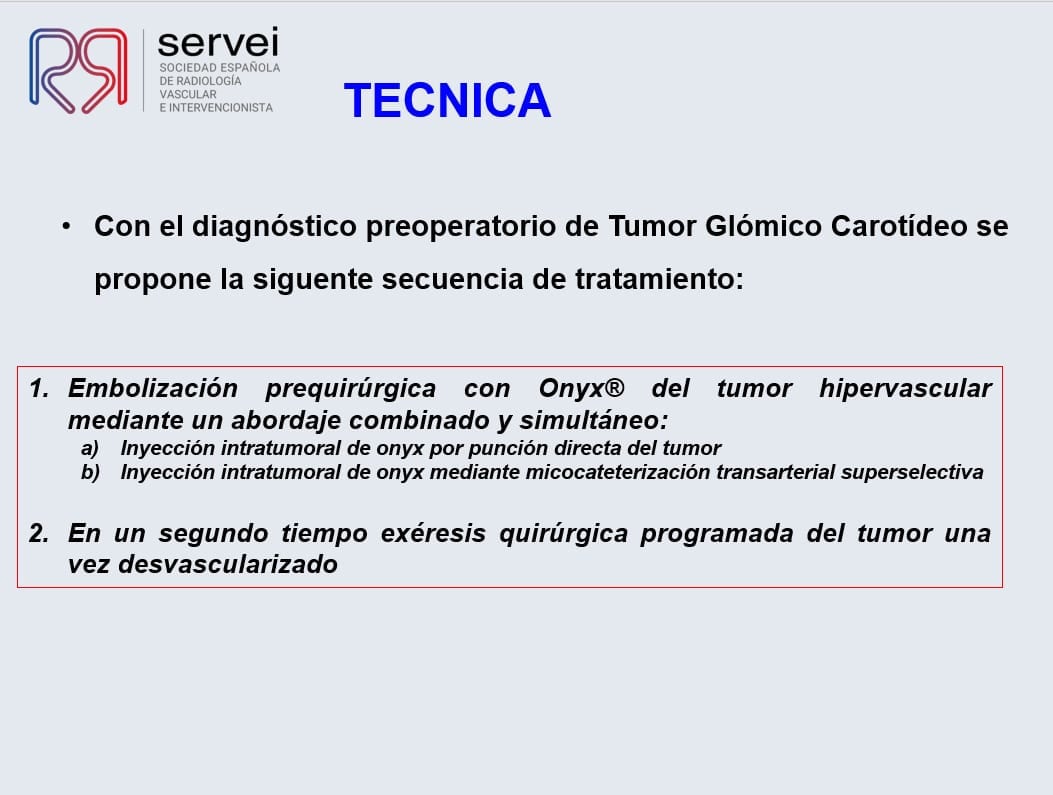 servei
SOCIEDAD ESPAÑOLA DE RADIOLOGÍA VASCULAR E INTERVENCIONISTA

TECNICA

• Con el diagnóstico preoperatorio de Tumor Glómico Carotídeo se propone la siguente secuencia de tratamiento:

1. Embolización prequirúrgica con Onyx® del tumor hipervascular mediante un abordaje combinado y simultáneo:
a) Inyección intratumoral de onyx por punción directa del tumor
b) Inyección intratumoral de onyx mediante micocateterización transarterial superselectiva

2. En un segundo tiempo exéresis quirúrgica programada del tumor una vez desvascularizado